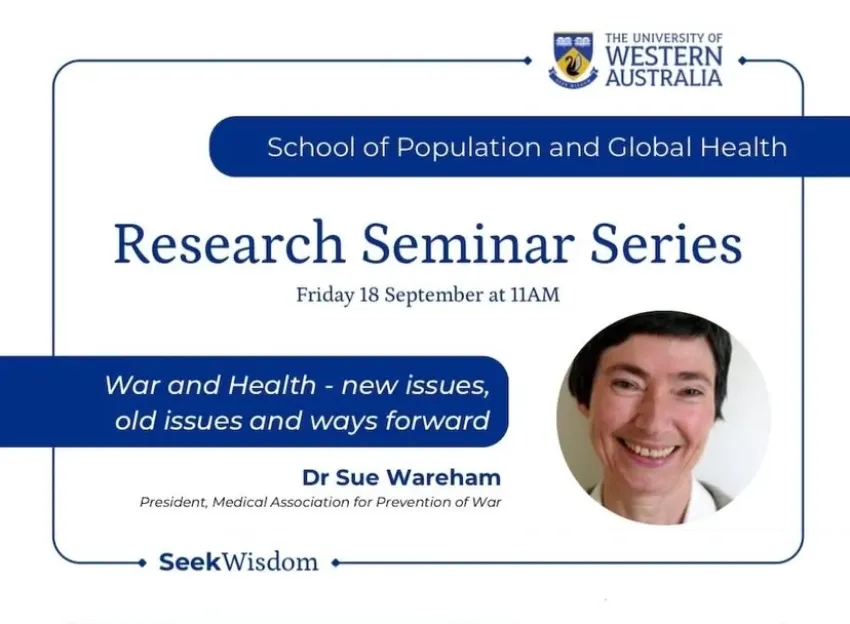 THE UNIVERSITY OF WESTERN AUSTRALIA

School of Population and Global Health

Research Seminar Series

Friday 18 September at 11AM

War and Health - new issues, old issues and ways forward

Dr Sue Wareham

President, Medical Association for Prevention of War

SeekWisdom